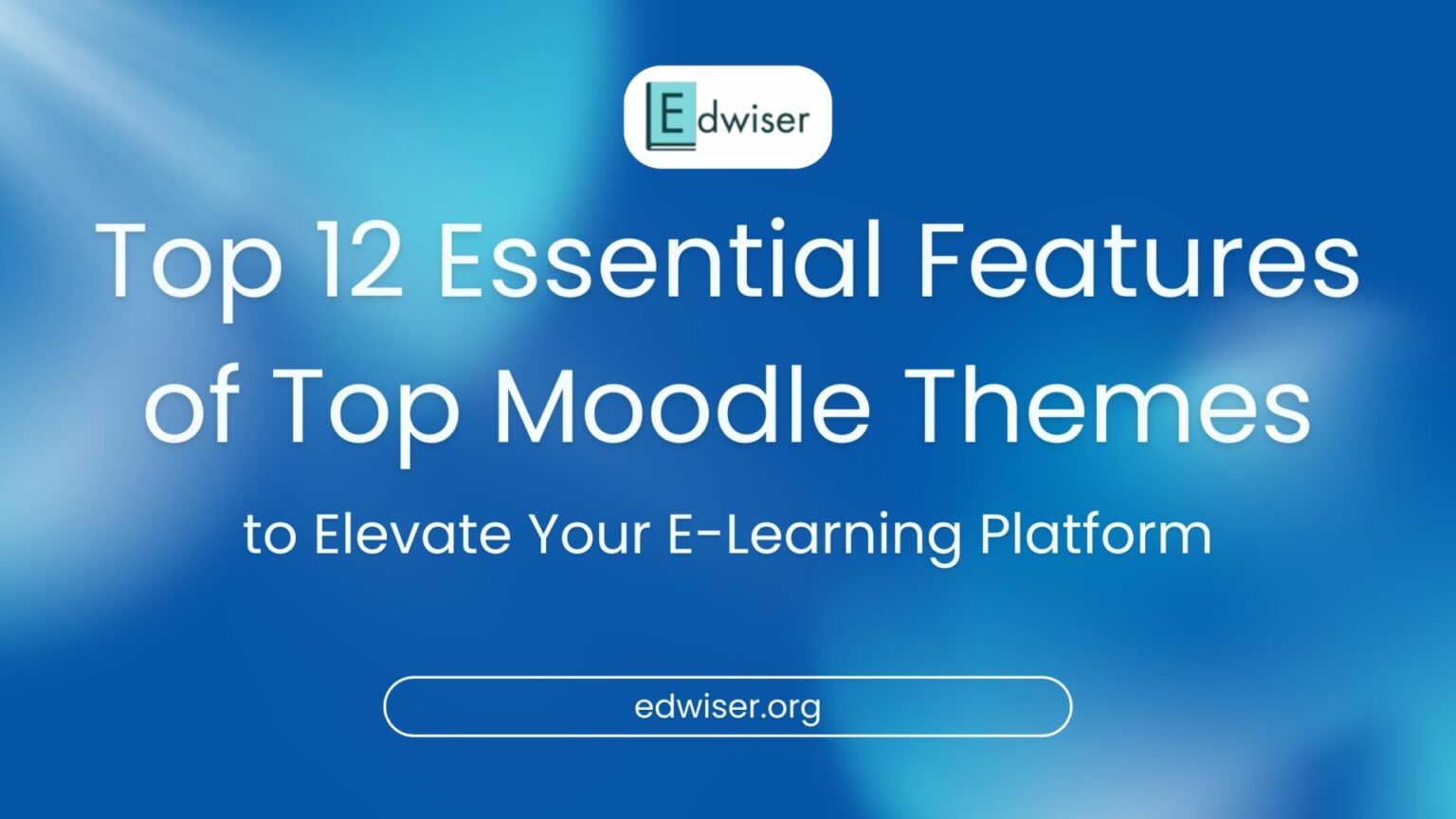 Edwiser

Top 12 Essential Features of Top Moodle Themes

to Elevate Your E-Learning Platform

edwiser.org